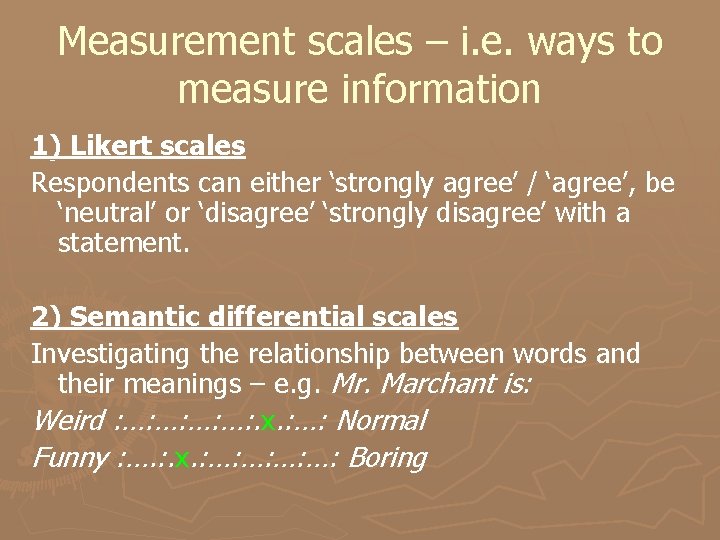 Measurement scales – i.e. ways to measure information

1) Likert scales

Respondents can either ‘strongly agree’ / ‘agree’, be ‘neutral’ or ‘disagree’ ‘strongly disagree’ with a statement.

2) Semantic differential scales

Investigating the relationship between words and their meanings – e.g. Mr. Marchant is:

Weird :…:…:…:…:.x.:…: Normal

Funny :….:.x.:…:…:…:…: Boring